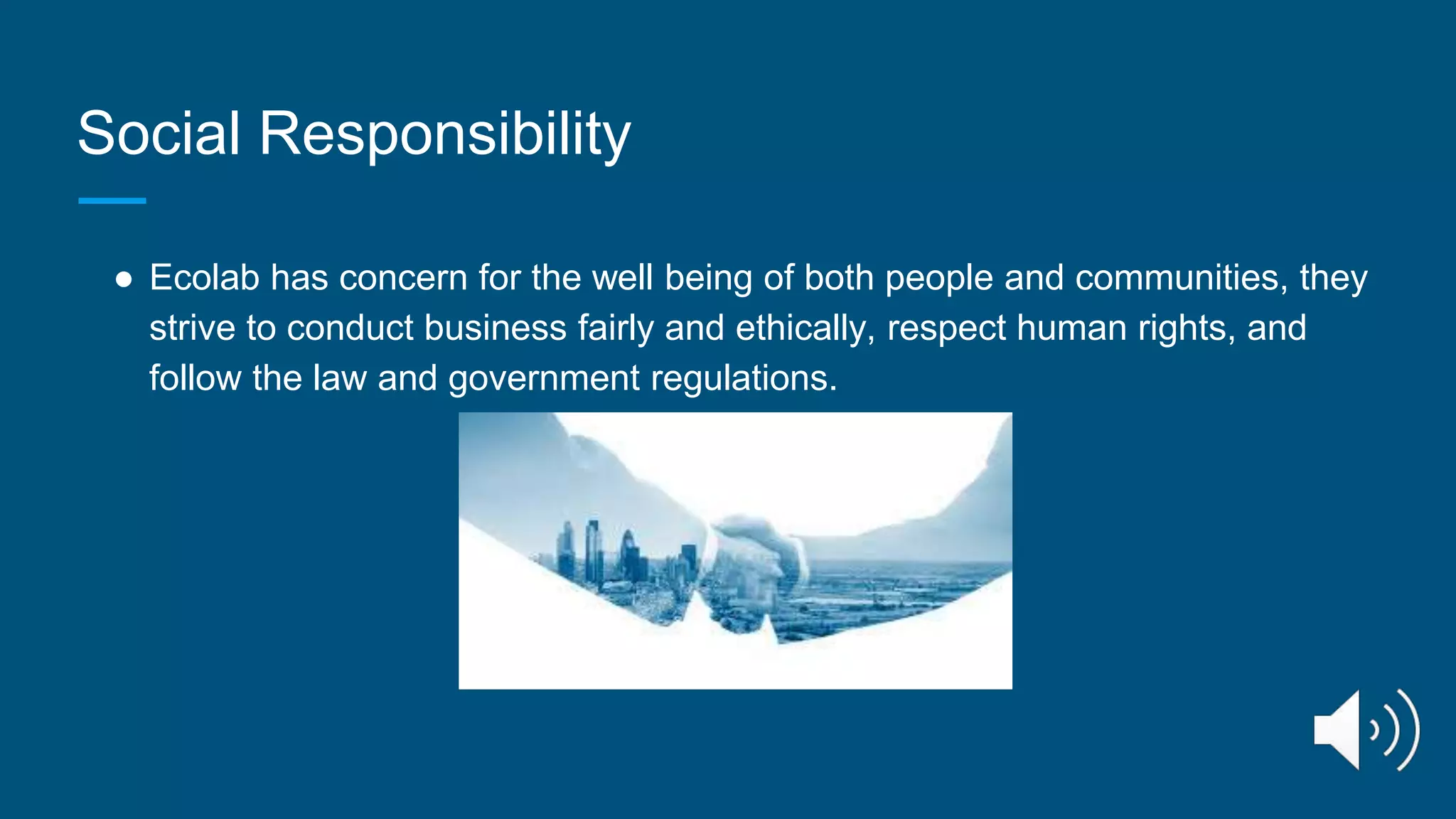 Social Responsibility

● Ecolab has concern for the well being of both people and communities, they strive to conduct business fairly and ethically, respect human rights, and follow the law and government regulations.